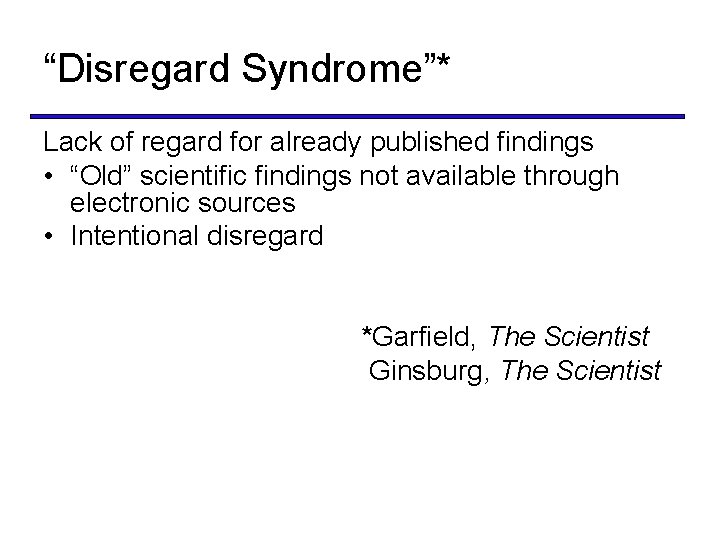 “Disregard Syndrome”*

Lack of regard for already published findings

• “Old” scientific findings not available through electronic sources
• Intentional disregard

*Garfield, The Scientist
Ginsburg, The Scientist